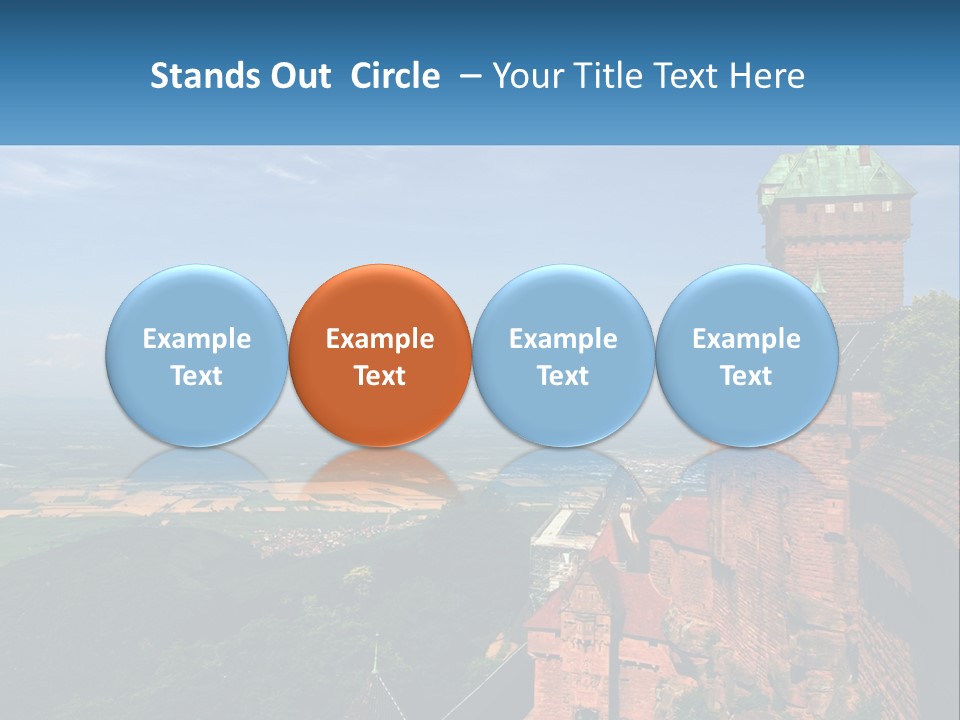 Stands Out Circle – Your Title Text Here

Example Text

Example Text

Example Text

Example Text